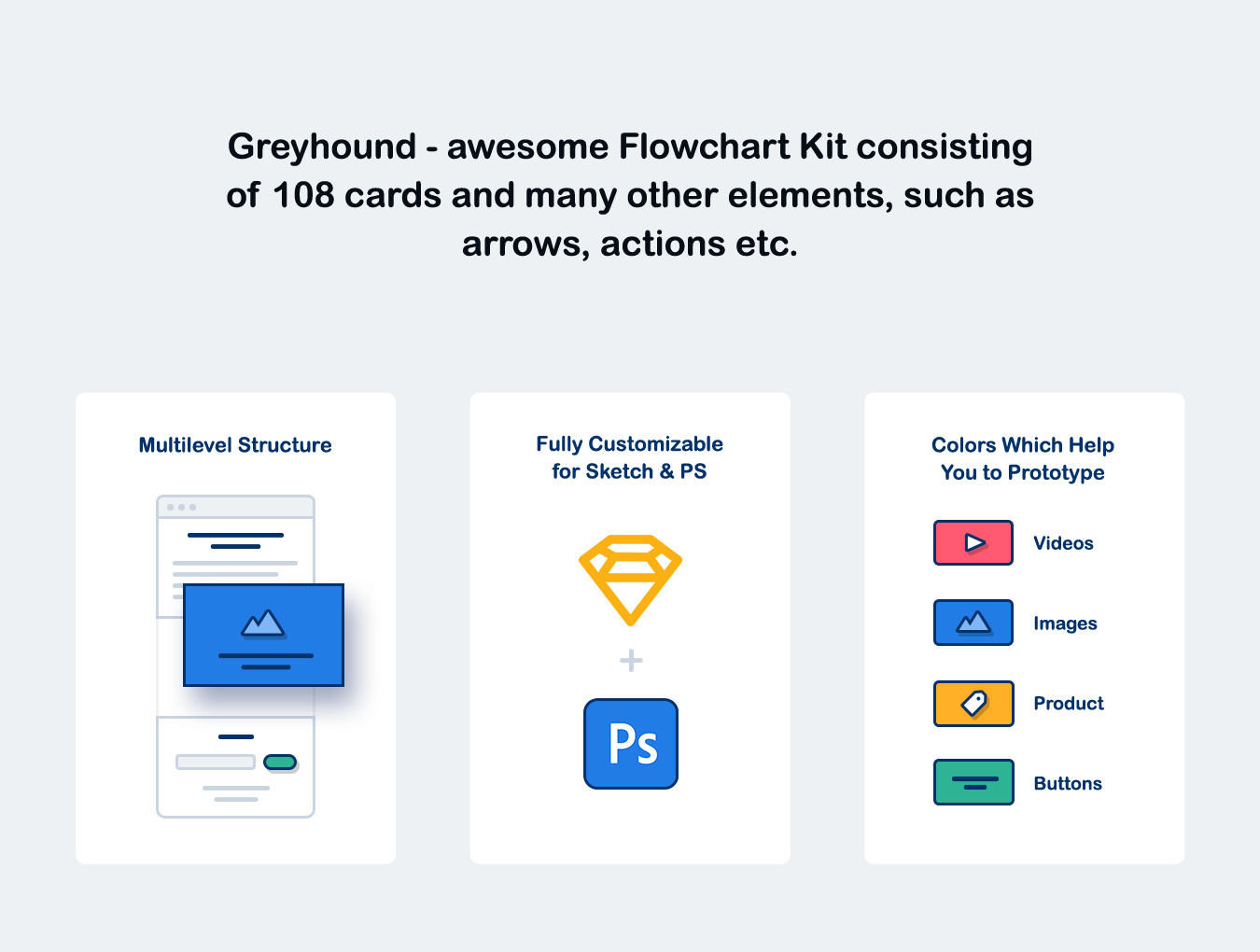 Greyhound - awesome Flowchart Kit consisting of 108 cards and many other elements, such as arrows, actions etc.

Multilevel Structure

Fully Customizable for Sketch & PS

+

Ps

Colors Which Help You to Prototype

Videos

Images

Product

Buttons